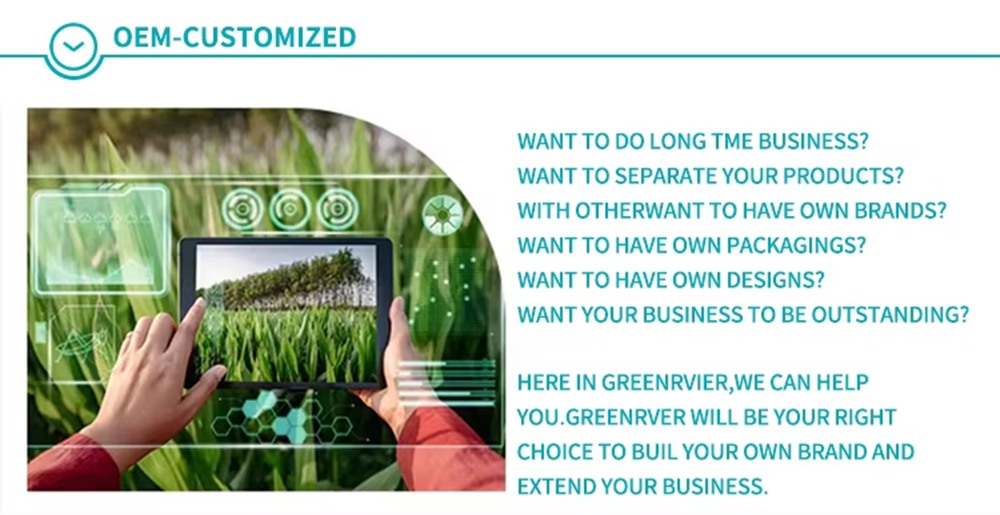 OEM-CUSTOMIZED

WANT TO DO LONG TME BUSINESS?
WANT TO SEPARATE YOUR PRODUCTS?
WITH OTHERWANT TO HAVE OWN BRANDS?
WANT TO HAVE OWN PACKAGINGS?
WANT TO HAVE OWN DESIGNS?
WANT YOUR BUSINESS TO BE OUTSTANDING?

HERE IN GREENRVIER,WE CAN HELP YOU.GREENRVER WILL BE YOUR RIGHT CHOICE TO BUIL YOUR OWN BRAND AND EXTEND YOUR BUSINESS.